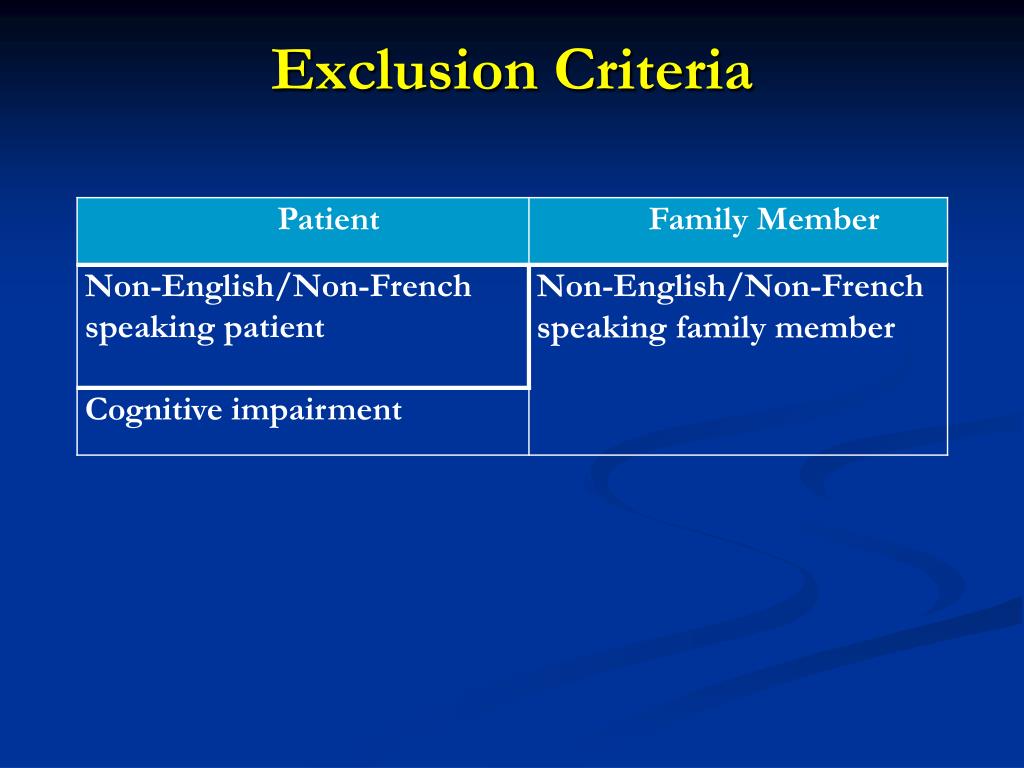 Exclusion Criteria

| Patient | Family Member |
|---|---|
| Non-English/Non-French speaking patient | Non-English/Non-French speaking family member |
| Cognitive impairment | |